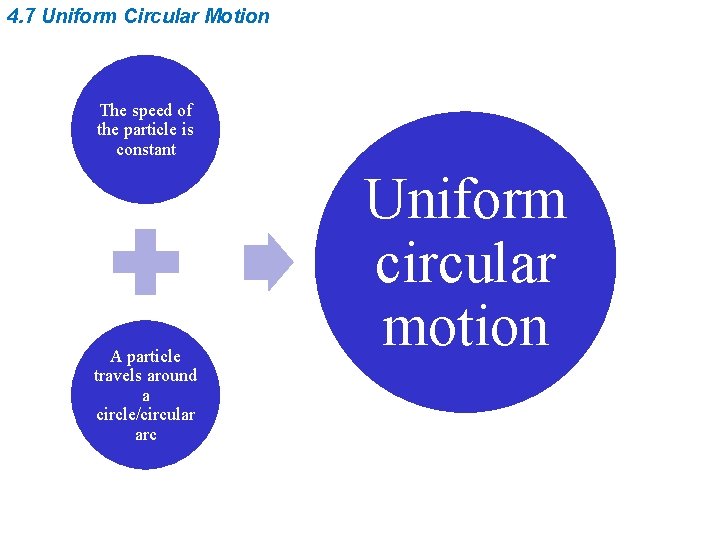 4.7 Uniform Circular Motion

The speed of the particle is constant

A particle travels around a circle/circular arc

Uniform circular motion